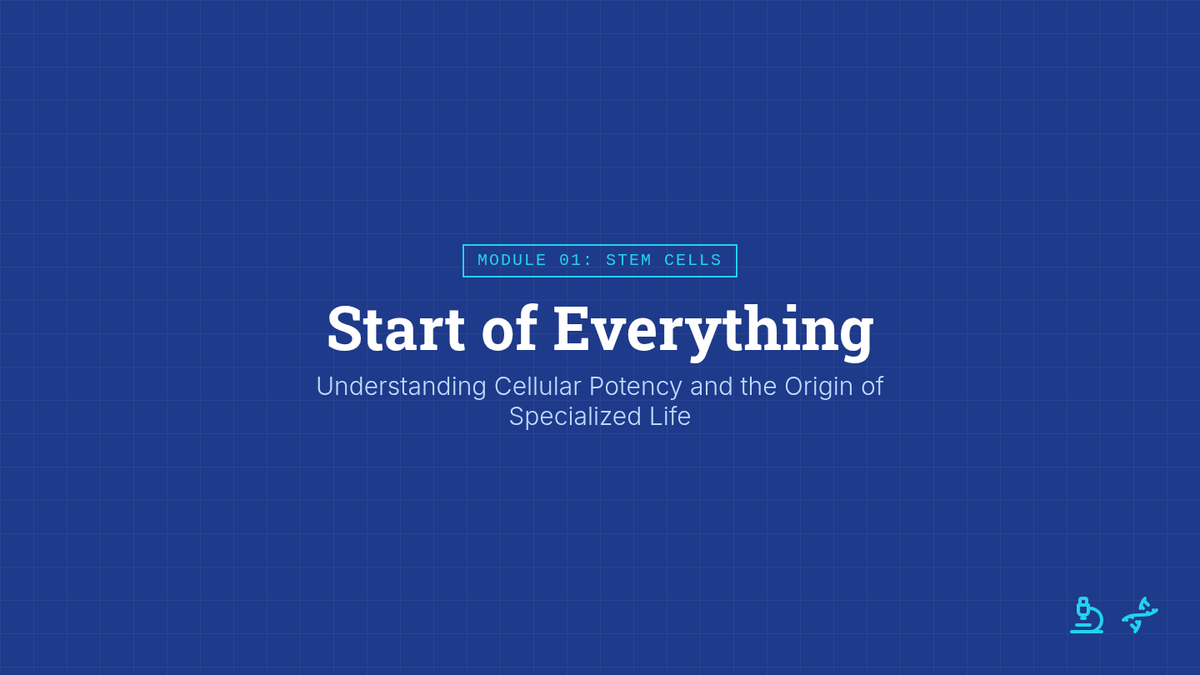 MODULE 01: STEM CELLS

Start of Everything

Understanding Cellular Potency and the Origin of Specialized Life